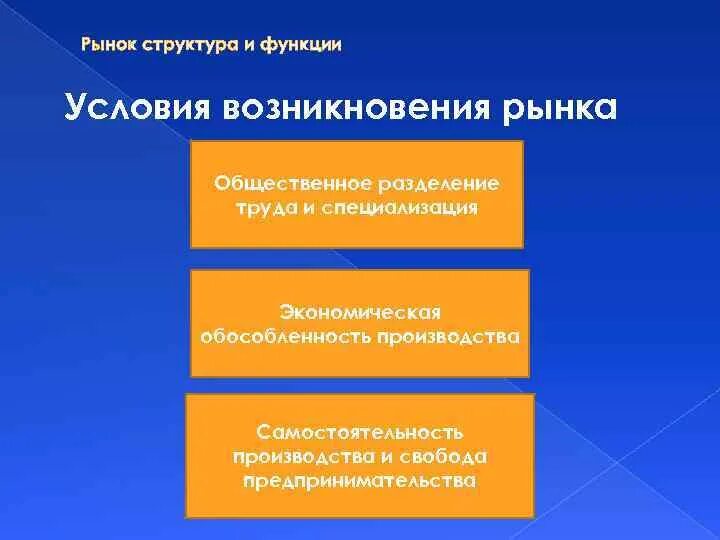 Рынок структура и функции

Условия возникновения рынка

Общественное разделение труда и специализация

Экономическая обособленность производства

Самостоятельность производства и свобода предпринимательства